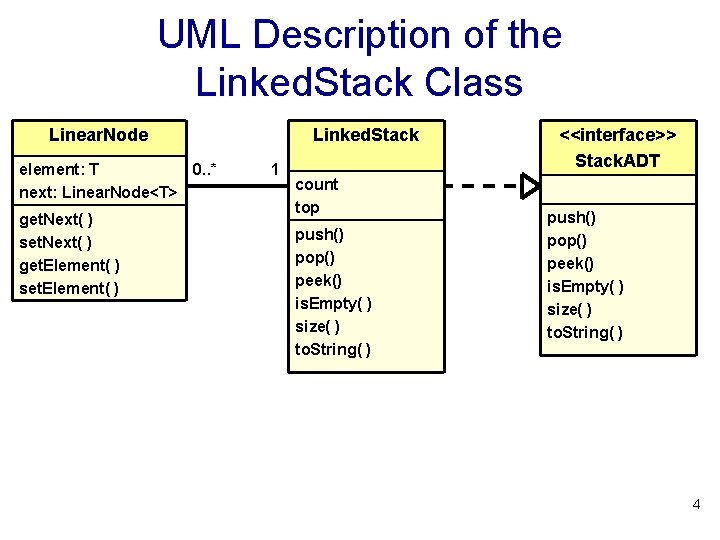 UML Description of the LinkedStack Class

LinearNode

element: T
next: LinearNode<T>

getNext( )
setNext( )
getElement( )
setElement( )

0..*

1

LinkedStack

count
top

push()
pop()
peek()
isEmpty( )
size( )
toString( )

<<interface>>
StackADT

push()
pop()
peek()
isEmpty( )
size( )
toString( )

4